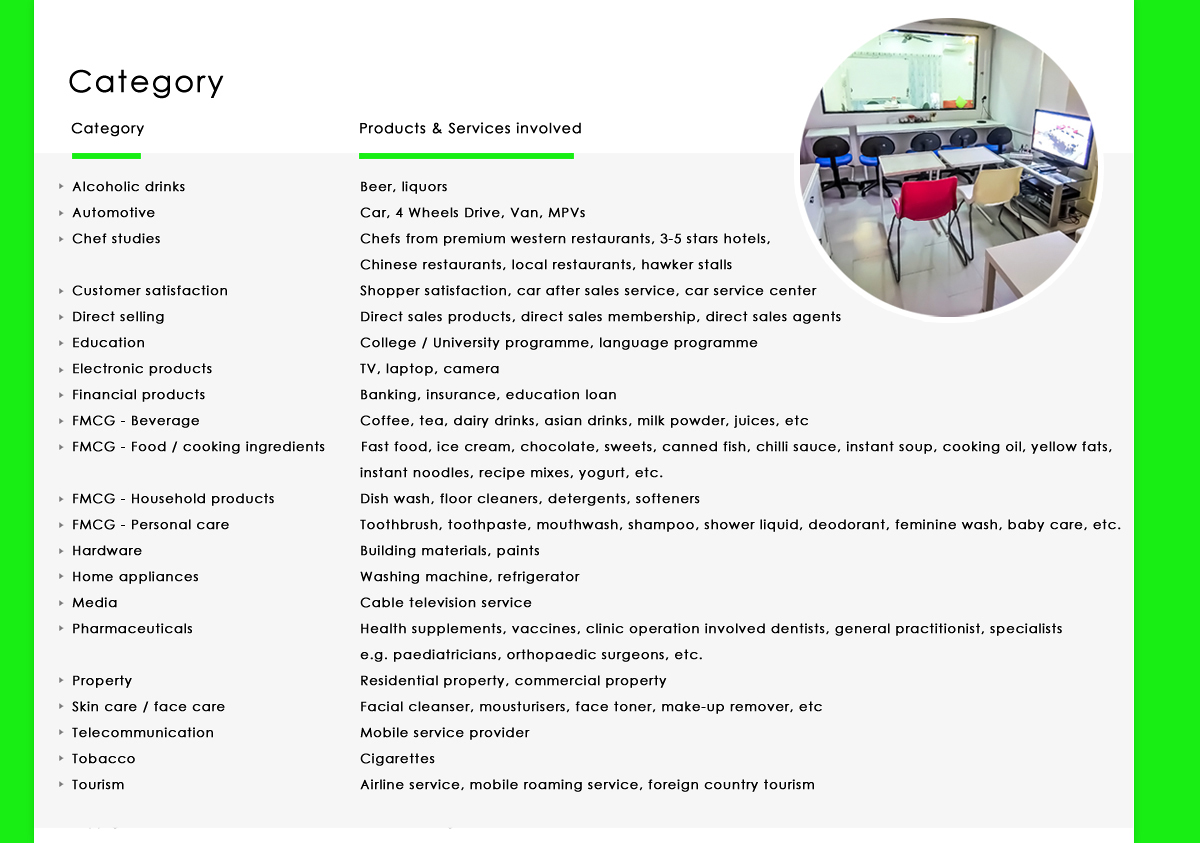 Category

| Category | Products & Services involved |
|---|---|
| Alcoholic drinks | Beer, liquors |
| Automotive | Car, 4 Wheels Drive, Van, MPVs |
| Chef studies | Chefs from premium western restaurants, 3-5 stars hotels, Chinese restaurants, local restaurants, hawker stalls |
| Customer satisfaction | Shopper satisfaction, car after sales service, car service center |
| Direct selling | Direct sales products, direct sales membership, direct sales agents |
| Education | College / University programme, language programme |
| Electronic products | TV, laptop, camera |
| Financial products | Banking, insurance, education loan |
| FMCG - Beverage | Coffee, tea, dairy drinks, asian drinks, milk powder, juices, etc |
| FMCG - Food / cooking ingredients | Fast food, ice cream, chocolate, sweets, canned fish, chilli sauce, instant soup, cooking oil, yellow fats, instant noodles, recipe mixes, yogurt, etc. |
| FMCG - Household products | Dish wash, floor cleaners, detergents, softeners |
| FMCG - Personal care | Toothbrush, toothpaste, mouthwash, shampoo, shower liquid, deodorant, feminine wash, baby care, etc. |
| Hardware | Building materials, paints |
| Home appliances | Washing machine, refrigerator |
| Media | Cable television service |
| Pharmaceuticals | Health supplements, vaccines, clinic operation involved dentists, general practitionist, specialists e.g. paediatricians, orthopaedic surgeons, etc. |
| Property | Residential property, commercial property |
| Skin care / face care | Facial cleanser, mousturisers, face toner, make-up remover, etc |
| Telecommunication | Mobile service provider |
| Tobacco | Cigarettes |
| Tourism | Airline service, mobile roaming service, foreign country tourism |